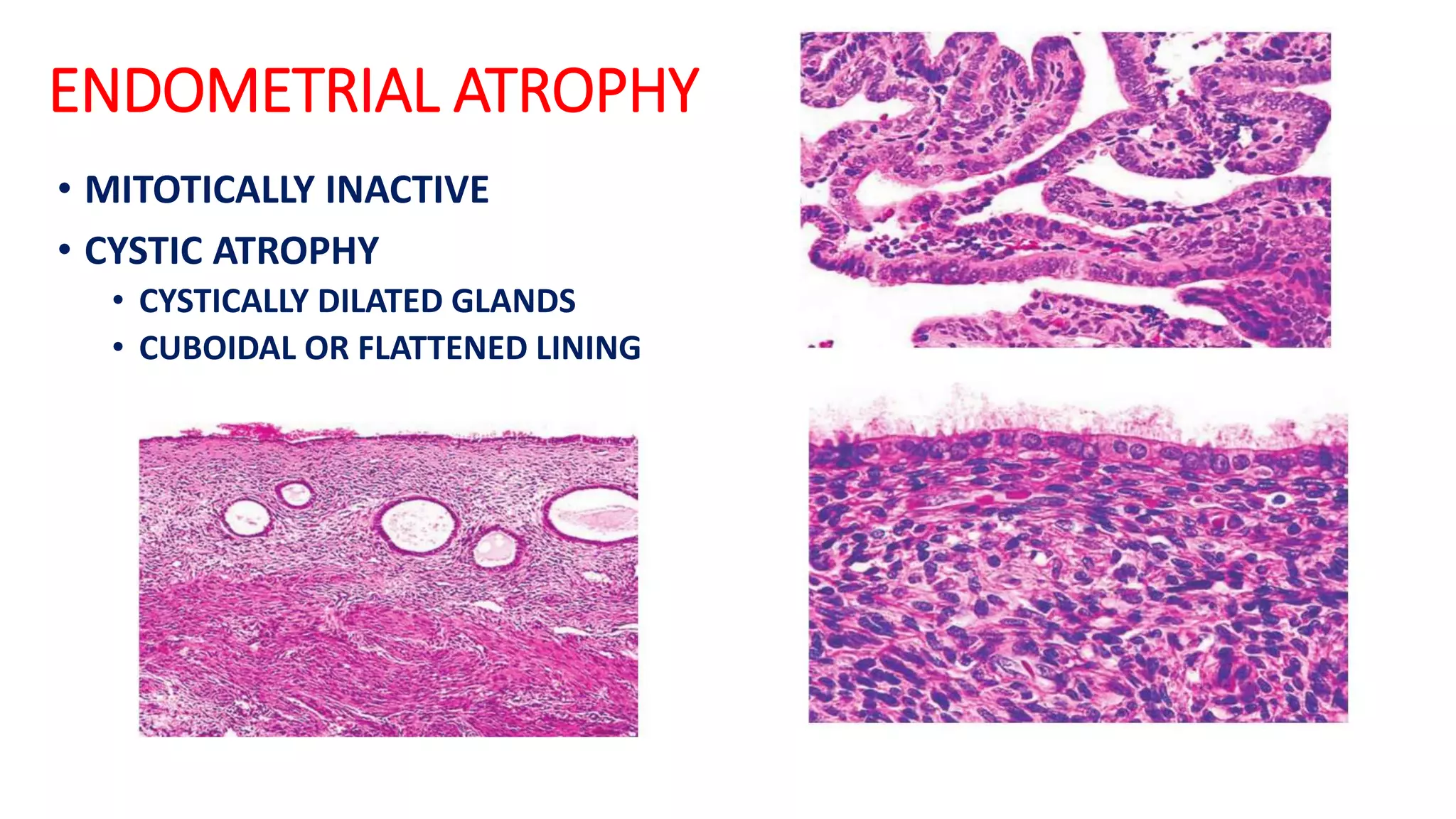 ENDOMETRIAL ATROPHY

• MITOTICALLY INACTIVE
• CYSTIC ATROPHY
  • CYSTICALLY DILATED GLANDS
  • CUBOIDAL OR FLATTENED LINING